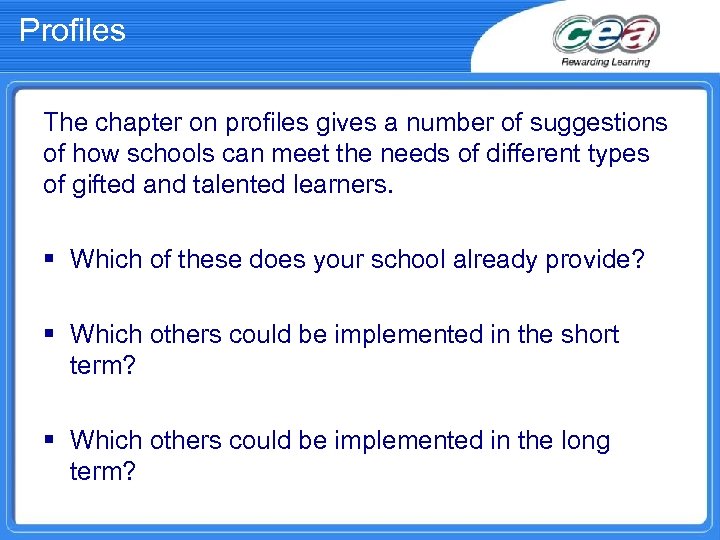 Profiles

cea
Rewarding Learning

The chapter on profiles gives a number of suggestions of how schools can meet the needs of different types of gifted and talented learners.

▪ Which of these does your school already provide?

▪ Which others could be implemented in the short term?

▪ Which others could be implemented in the long term?